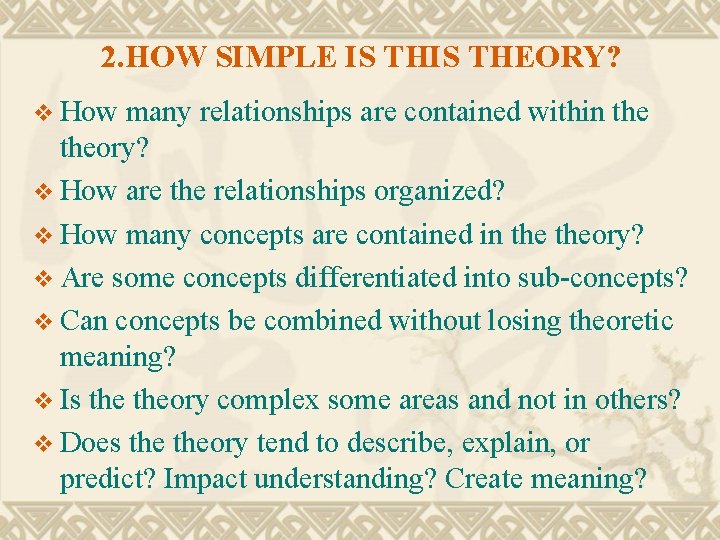 2.HOW SIMPLE IS THIS THEORY?

❖ How many relationships are contained within the theory?

❖ How are the relationships organized?

❖ How many concepts are contained in the theory?

❖ Are some concepts differentiated into sub-concepts?

❖ Can concepts be combined without losing theoretic meaning?

❖ Is the theory complex some areas and not in others?

❖ Does the theory tend to describe, explain, or predict? Impact understanding? Create meaning?